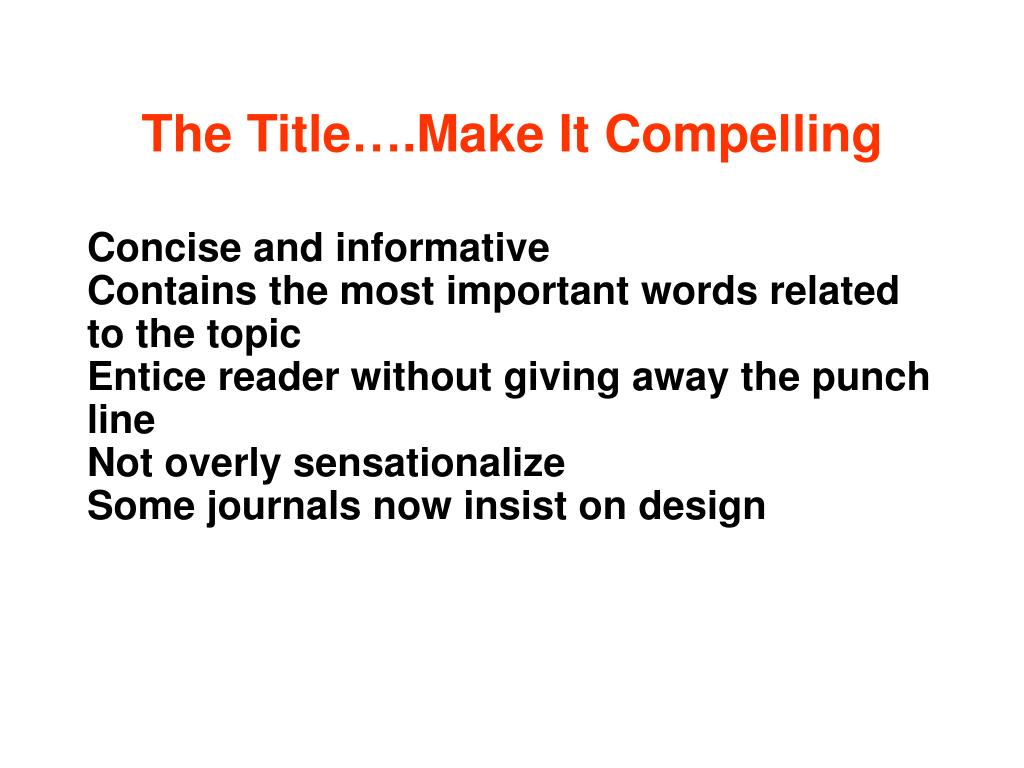 The Title….Make It Compelling

Concise and informative
Contains the most important words related to the topic
Entice reader without giving away the punch line
Not overly sensationalize
Some journals now insist on design